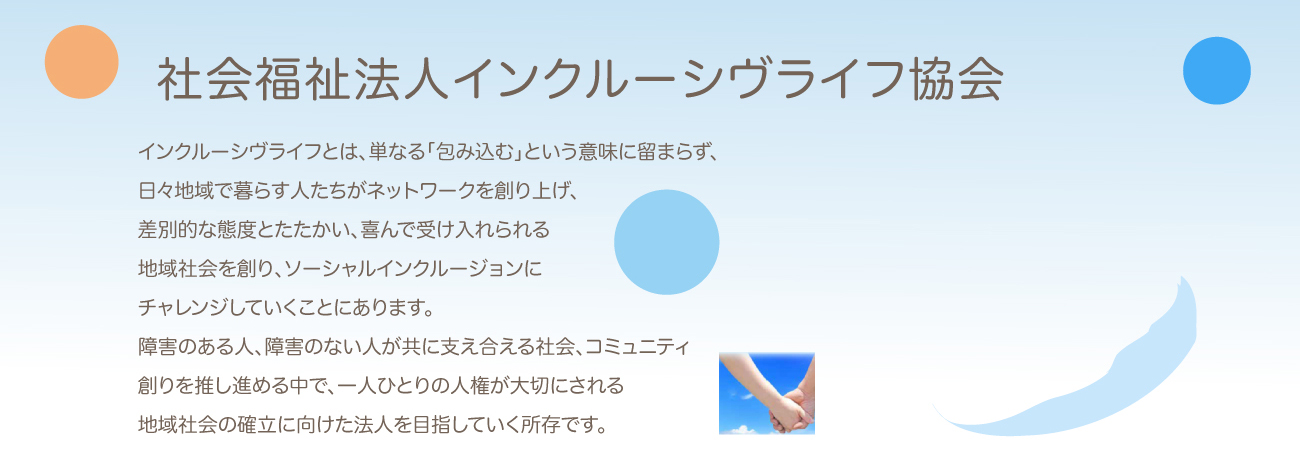 社会福祉法人インクルーシヴライフ協会

インクルーシヴライフとは、単なる「包み込む」という意味に留まらず、
日々地域で暮らす人たちがネットワークを創り上げ、
差別的な態度とたたかい、喜んで受け入れられる
地域社会を創り、ソーシャルインクルージョンに
チャレンジしていくことにあります。
障害のある人、障害のない人が共に支え合える社会、コミュニティ
創りを推し進める中で、一人ひとりの人権が大切にされる
地域社会の確立に向けた法人を目指していく所存です。